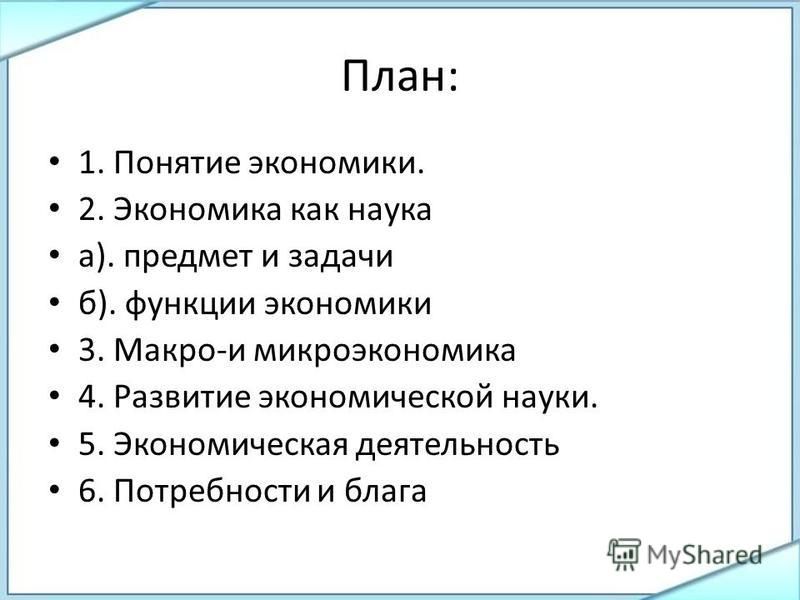 План:

• 1. Понятие экономики.
• 2. Экономика как наука
• а). предмет и задачи
• б). функции экономики
• 3. Макро-и микроэкономика
• 4. Развитие экономической науки.
• 5. Экономическая деятельность
• 6. Потребности и блага

MyShared